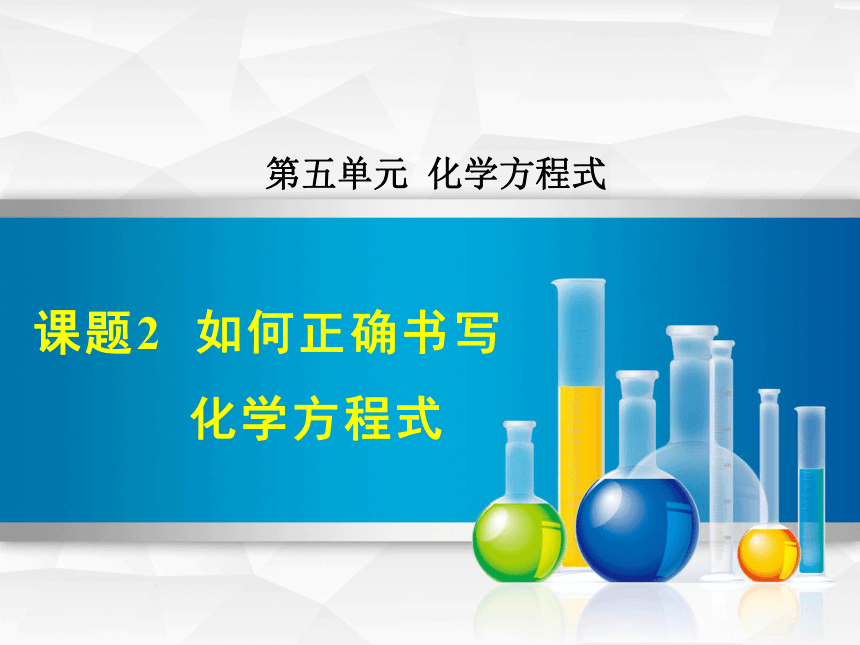 第五单元 化学方程式

课题2 如何正确书写化学方程式